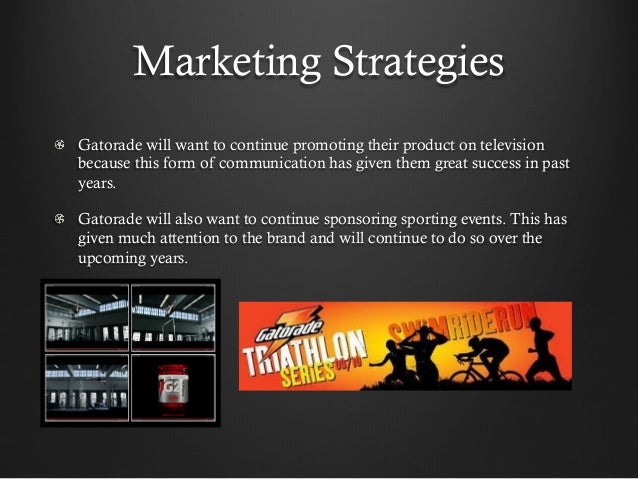 Marketing Strategies

Gatorade will want to continue promoting their product on television because this form of communication has given them great success in past years.

Gatorade will also want to continue sponsoring sporting events. This has given much attention to the brand and will continue to do so over the upcoming years.

G2

Gatorade
TRIATHLON
SERIES 09/10
SWIMRIDERUN